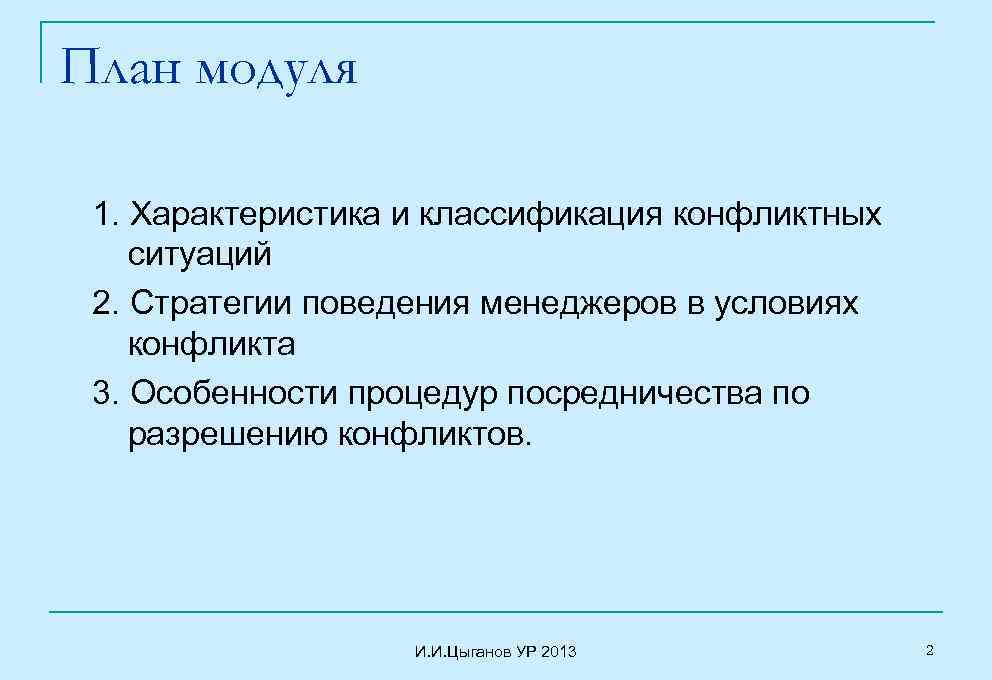 План модуля

1. Характеристика и классификация конфликтных ситуаций
2. Стратегии поведения менеджеров в условиях конфликта
3. Особенности процедур посредничества по разрешению конфликтов.

И.И.Цыганов УР 2013

2